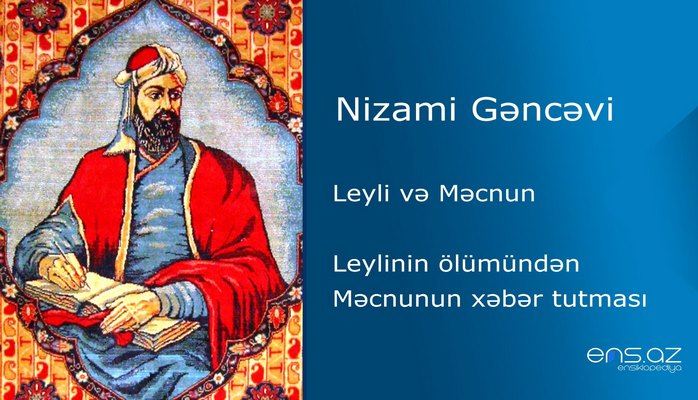 Nizami Gəncəvi

Leyli və Məcnun

Leylinin ölümündən Məcnunun xəbər tutması

ens.az
ensiklopediya